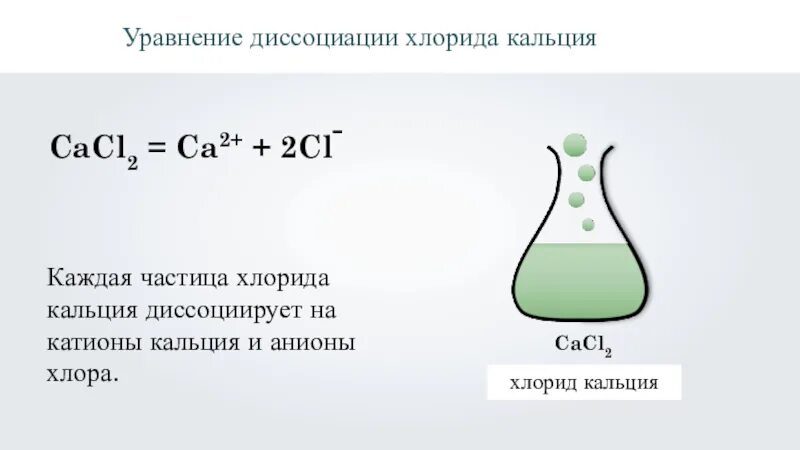 Уравнение диссоциации хлорида кальция

$CaCl_2 = Ca^{2+} + 2Cl^-$

Каждая частица хлорида кальция диссоциирует на катионы кальция и анионы хлора.

$CaCl_2$

хлорид кальция